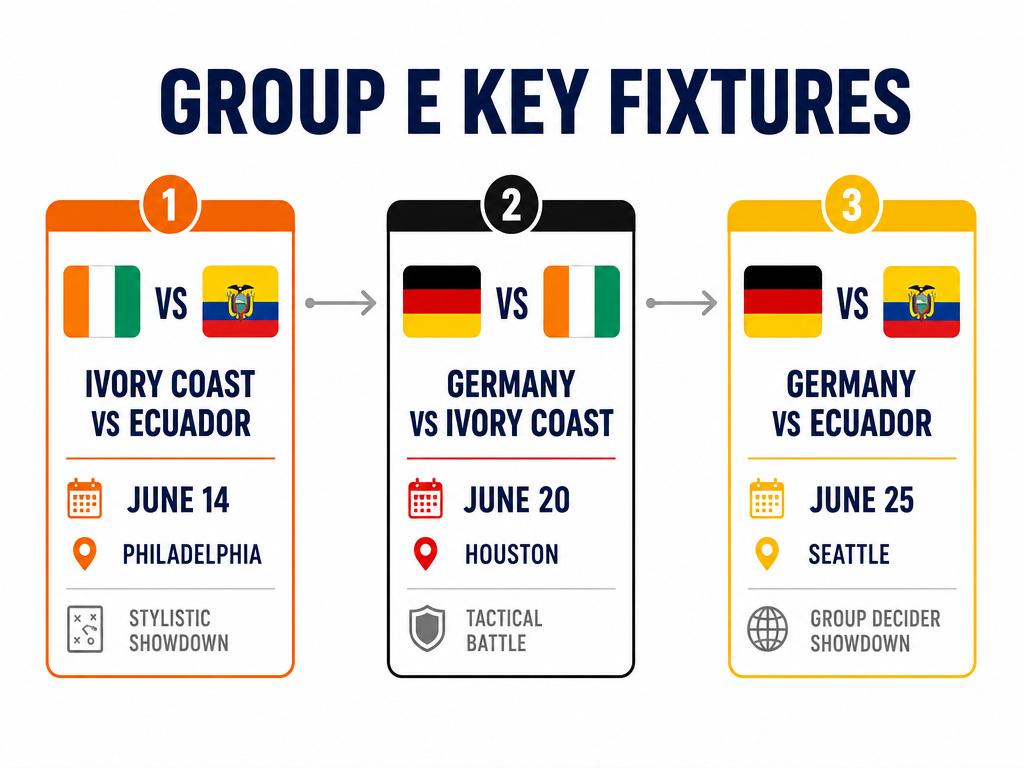 GROUP E KEY FIXTURES

1

VS

IVORY COAST VS ECUADOR

JUNE 14

PHILADELPHIA

STYLISTIC SHOWDOWN

2

VS

GERMANY VS IVORY COAST

JUNE 20

HOUSTON

TACTICAL BATTLE

3

VS

GERMANY VS ECUADOR

JUNE 25

SEATTLE

GROUP DECIDER SHOWDOWN